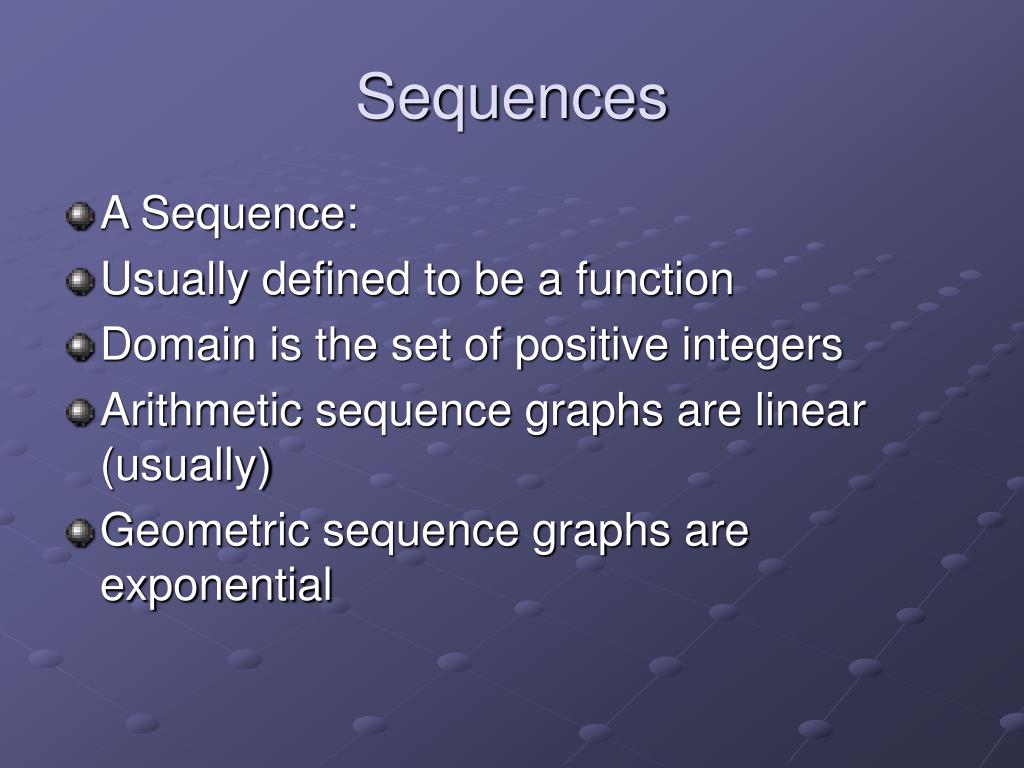 Sequences

A Sequence:

Usually defined to be a function

Domain is the set of positive integers

Arithmetic sequence graphs are linear (usually)

Geometric sequence graphs are exponential